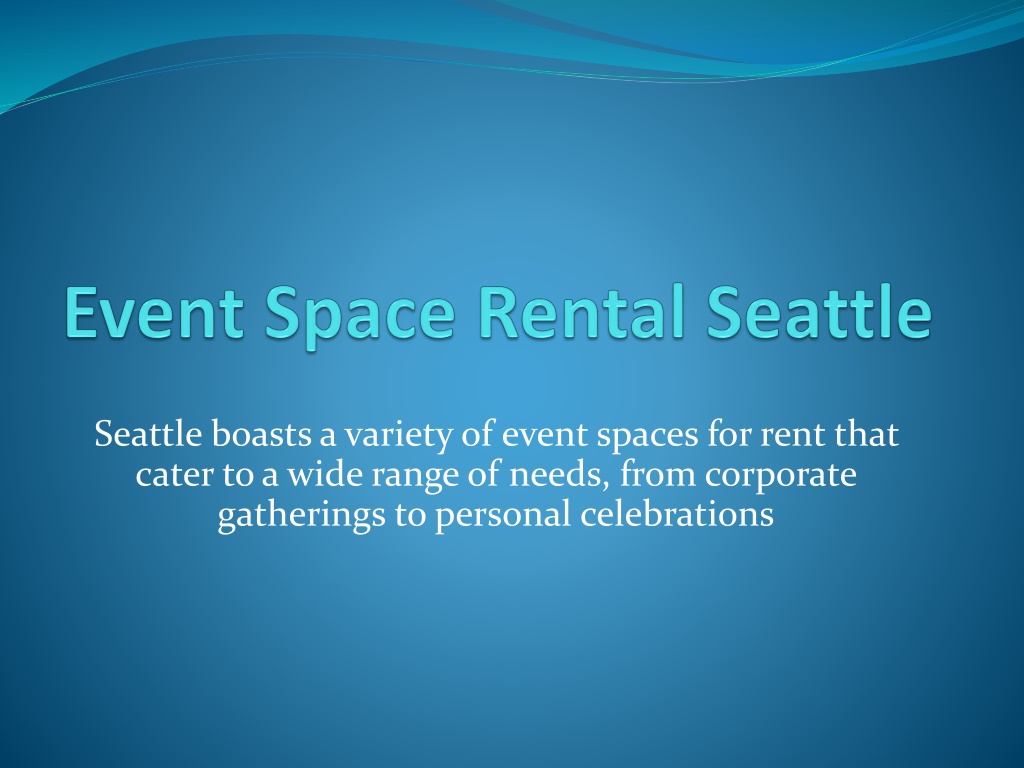 Event Space Rental Seattle

Seattle boasts a variety of event spaces for rent that cater to a wide range of needs, from corporate gatherings to personal celebrations